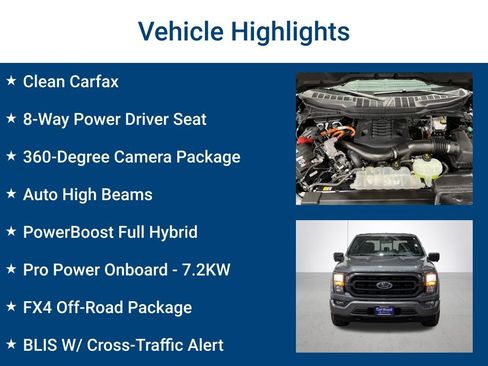 Vehicle Highlights

★ Clean Carfax

★ 8-Way Power Driver Seat

★ 360-Degree Camera Package

★ Auto High Beams

★ PowerBoost Full Hybrid

★ Pro Power Onboard - 7.2KW

★ FX4 Off-Road Package

★ BLIS W/ Cross-Traffic Alert